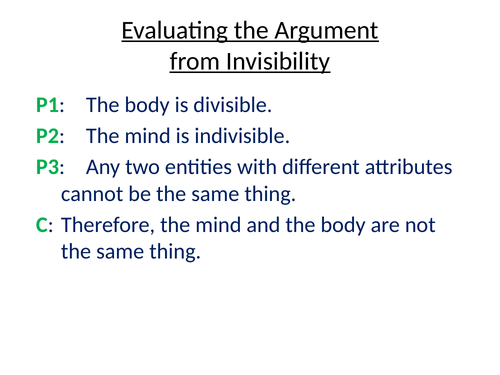 Evaluating the Argument from Invisibility

P1: The body is divisible.

P2: The mind is indivisible.

P3: Any two entities with different attributes cannot be the same thing.

C: Therefore, the mind and the body are not the same thing.